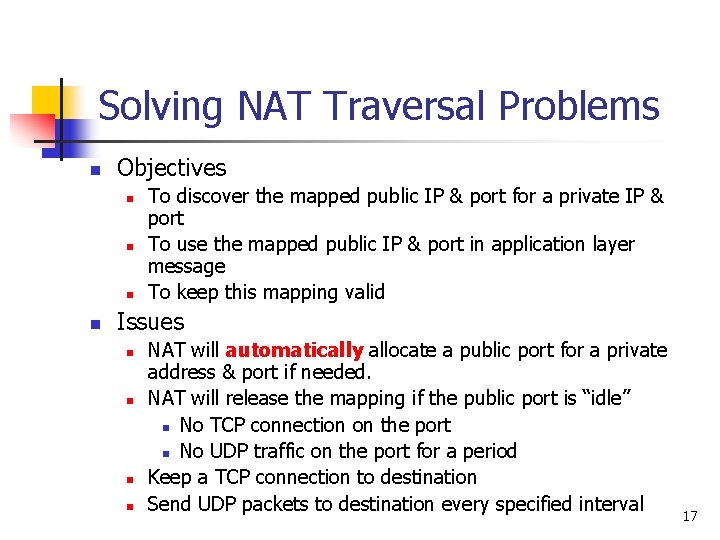 Solving NAT Traversal Problems

- Objectives
  - To discover the mapped public IP & port for a private IP & port
  - To use the mapped public IP & port in application layer message
  - To keep this mapping valid
- Issues
  - NAT will automatically allocate a public port for a private address & port if needed.
  - NAT will release the mapping if the public port is "idle"
    - No TCP connection on the port
    - No UDP traffic on the port for a period
  - Keep a TCP connection to destination
  - Send UDP packets to destination every specified interval

17